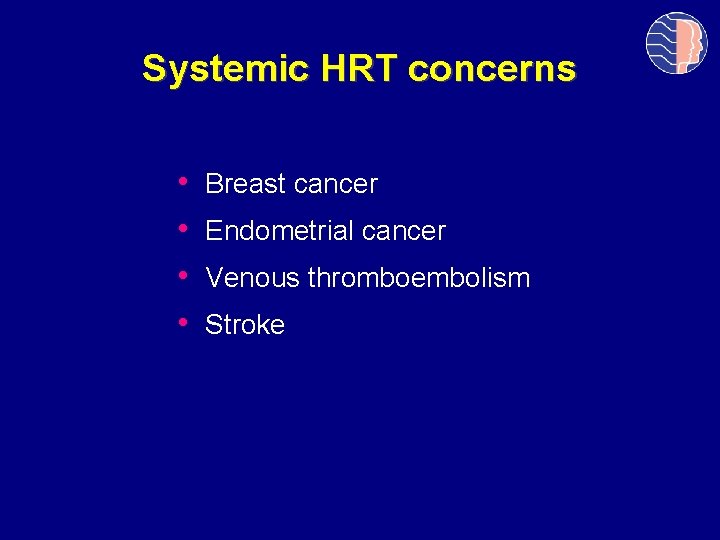 Systemic HRT concerns

• Breast cancer
• Endometrial cancer
• Venous thromboembolism
• Stroke